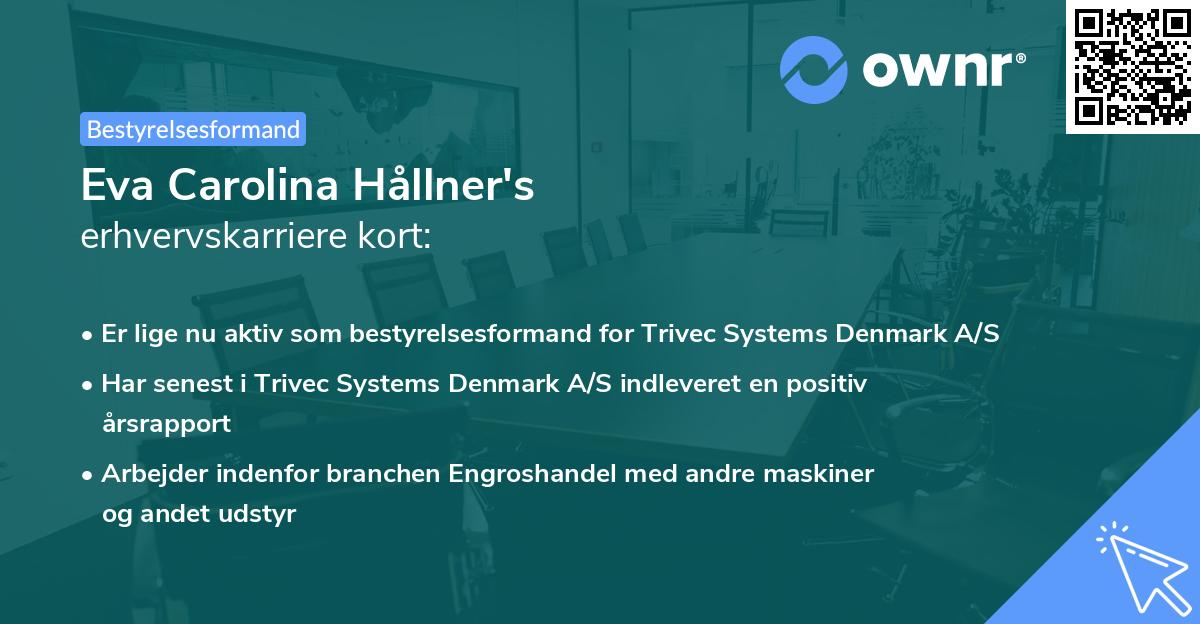 ownr®

Bestyrelsesformand

Eva Carolina Hållner's
erhvervskarriere kort:

• Er lige nu aktiv som bestyrelsesformand for Trivec Systems Denmark A/S

• Har senest i Trivec Systems Denmark A/S indleveret en positiv årsrapport

• Arbejder indenfor branchen Engroshandel med andre maskiner og andet udstyr